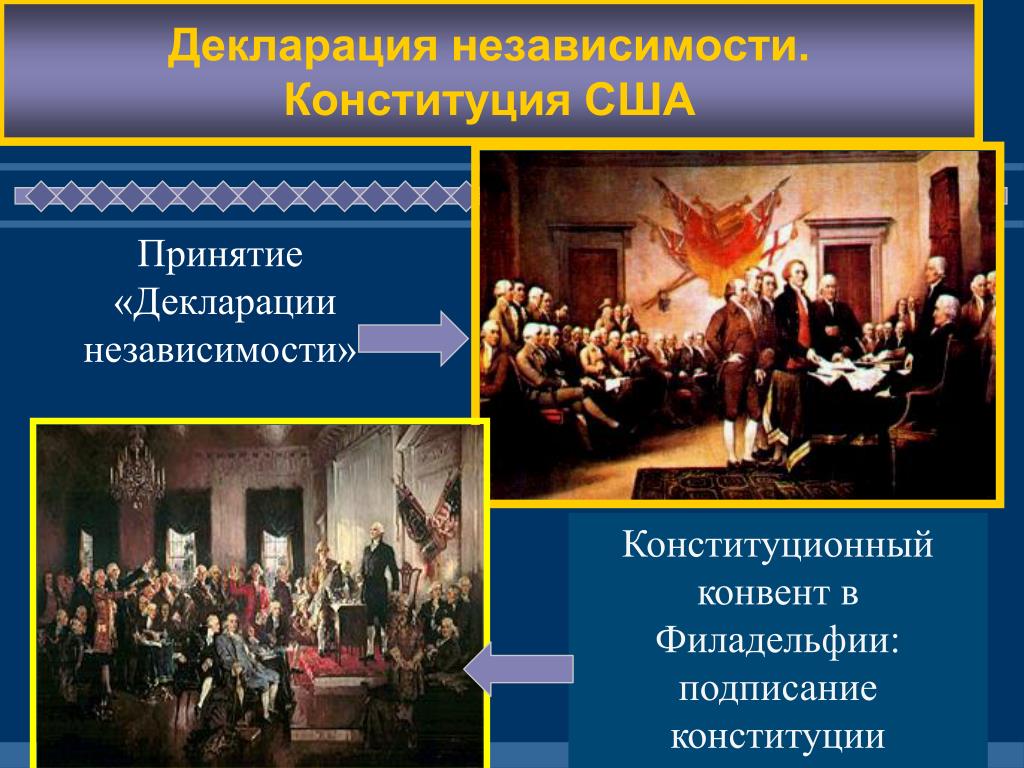 Декларация независимости.
Конституция США

Принятие «Декларации независимости»

Конституционный конвент в Филадельфии: подписание конституции